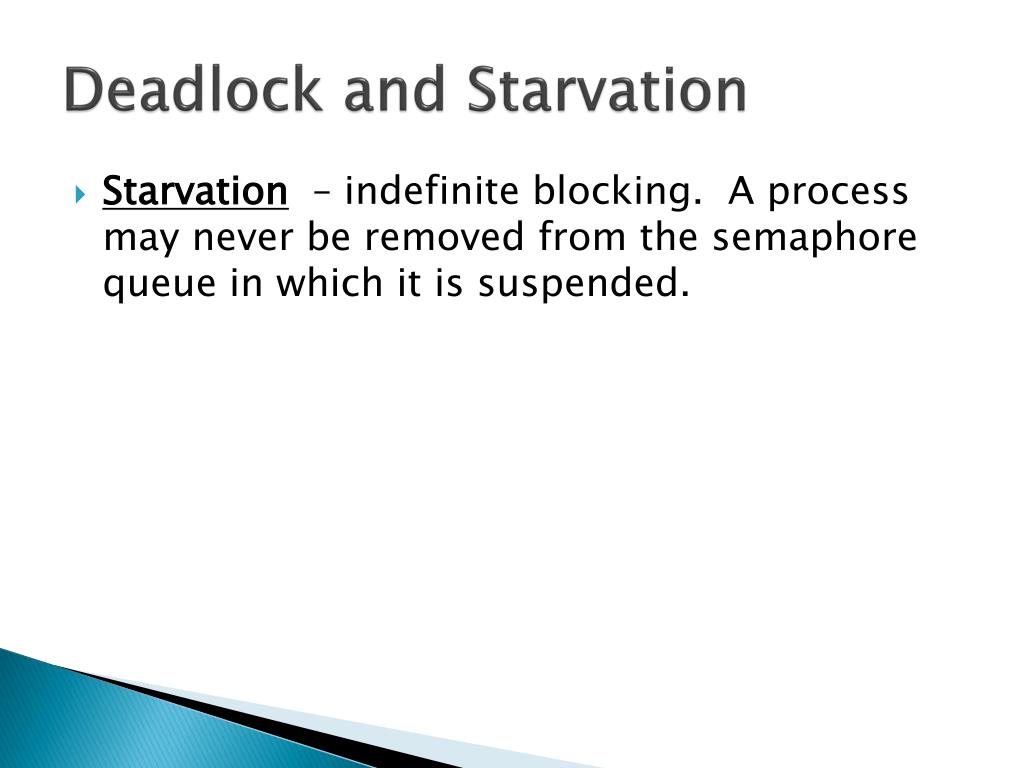 Deadlock and Starvation

Starvation – indefinite blocking. A process may never be removed from the semaphore queue in which it is suspended.